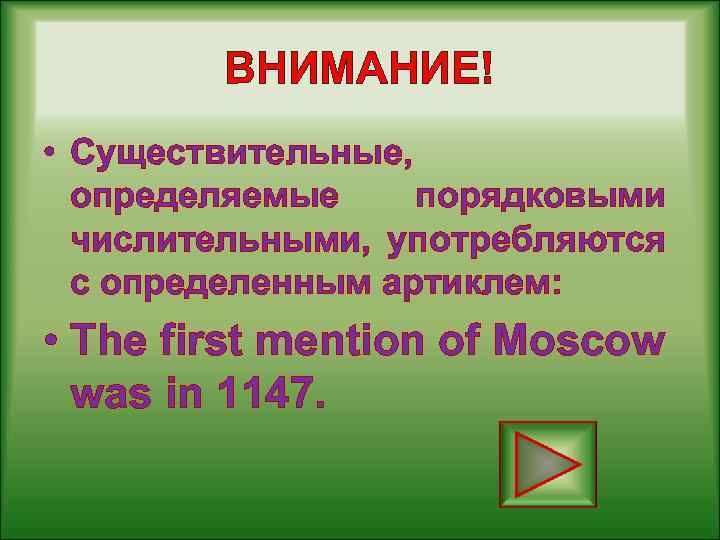 ВНИМАНИЕ!

• Существительные, определяемые порядковыми числительными, употребляются с определенным артиклем:

• The first mention of Moscow was in 1147.